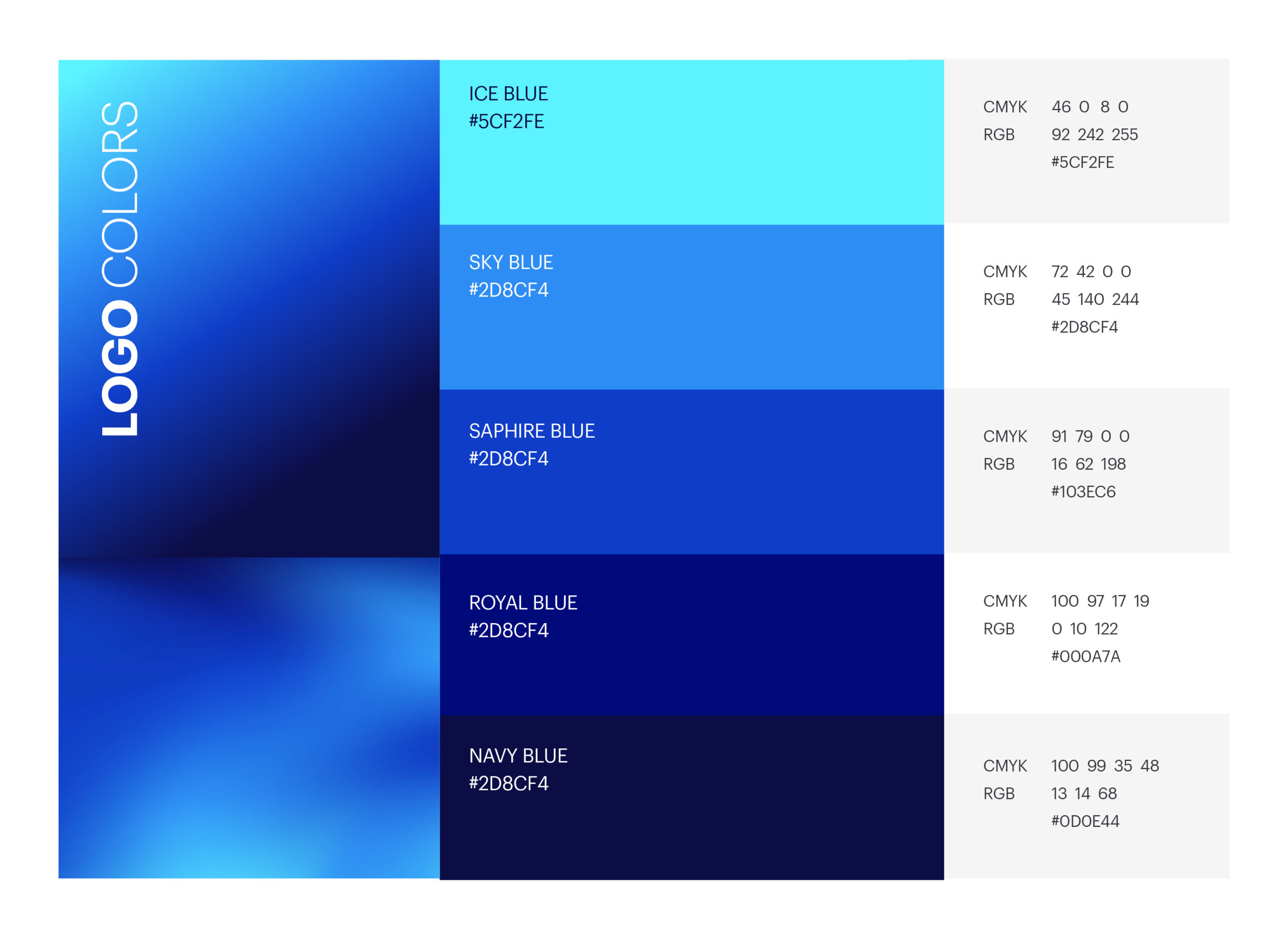 LOGO COLORS

ICE BLUE
#5CF2FE

CMYK 46 0 8 0
RGB 92 242 255
#5CF2FE

SKY BLUE
#2D8CF4

CMYK 72 42 0 0
RGB 45 140 244
#2D8CF4

SAPHIRE BLUE
#2D8CF4

CMYK 91 79 0 0
RGB 16 62 198
#103EC6

ROYAL BLUE
#2D8CF4

CMYK 100 97 17 19
RGB 0 10 122
#000A7A

NAVY BLUE
#2D8CF4

CMYK 100 99 35 48
RGB 13 14 68
#0D0E44